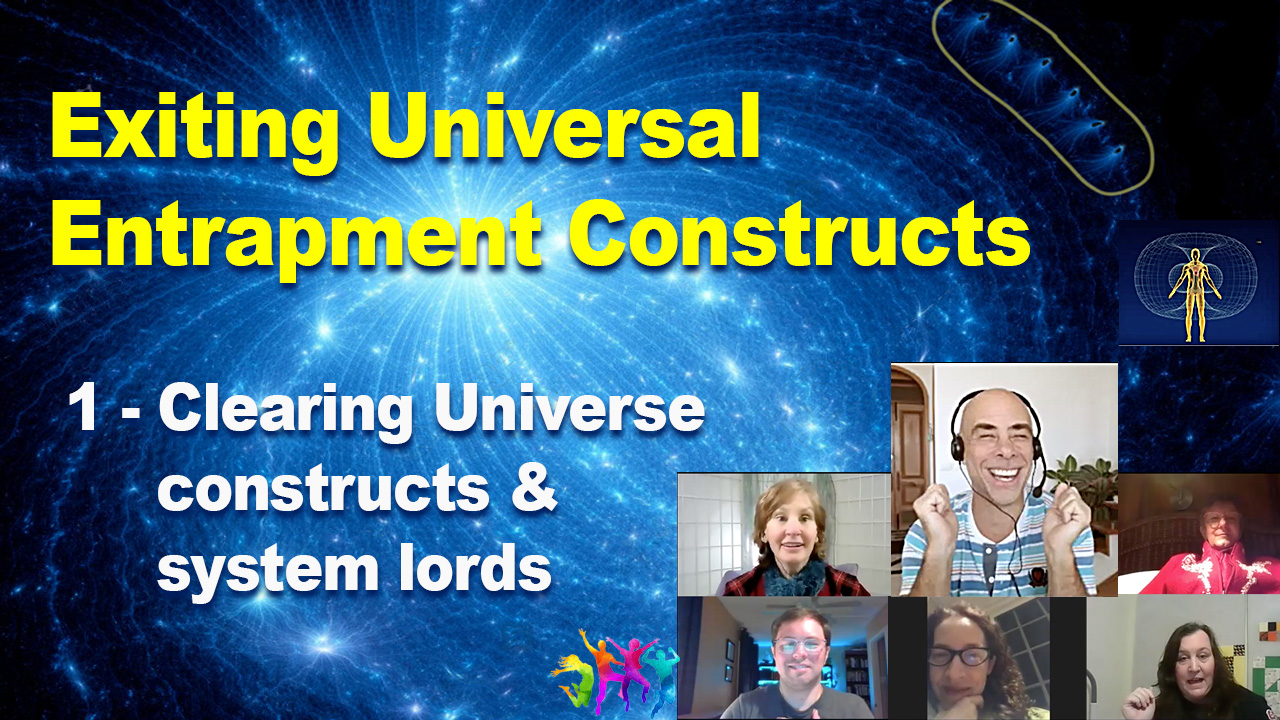 Exiting Universal Entrapment Constructs

1 - Clearing Universe constructs & system lords